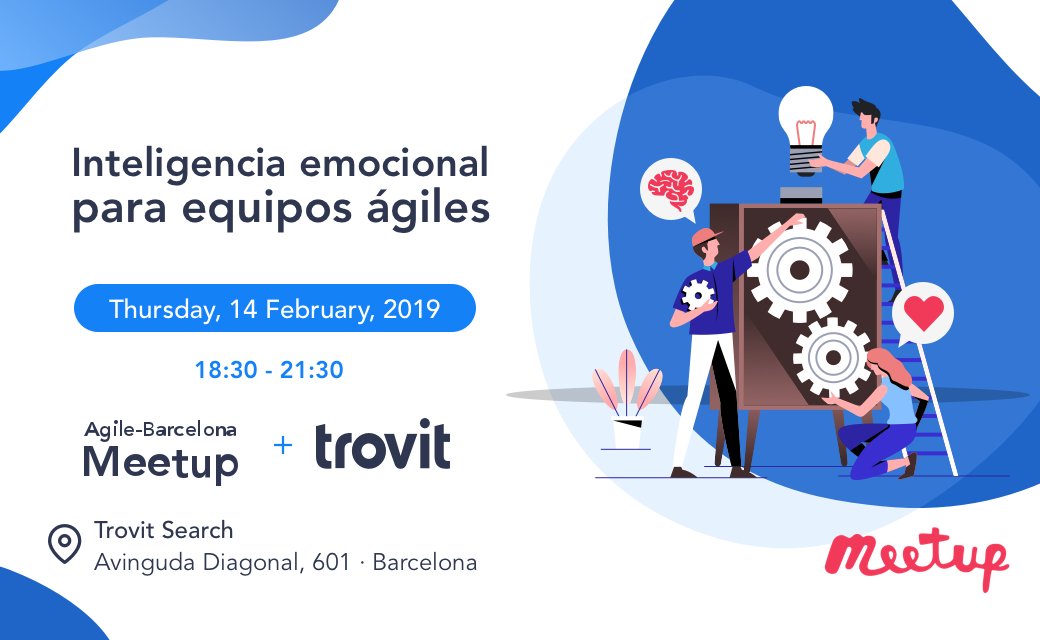 Inteligencia emocional para equipos ágiles

Thursday, 14 February, 2019

18:30 - 21:30

Agile-Barcelona Meetup + trovit

Trovit Search
Avinguda Diagonal, 601 · Barcelona

Meetup